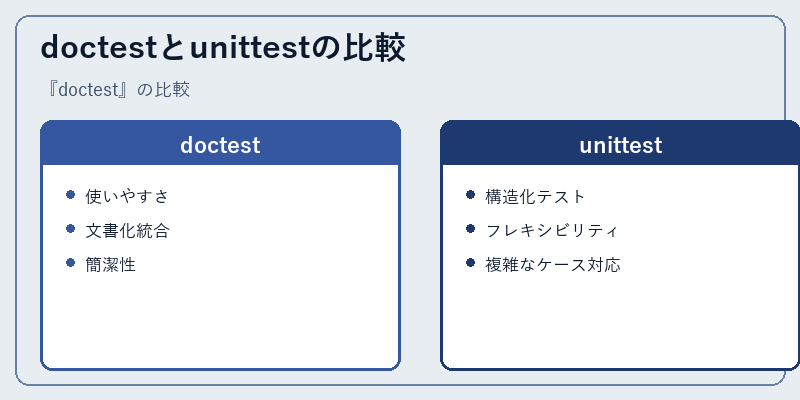 doctestとunittestの比較

『doctest』の比較

doctest

- 使いやすさ
- 文書化統合
- 簡潔性

unittest

- 構造化テスト
- フレキシビリティ
- 複雑なケース対応